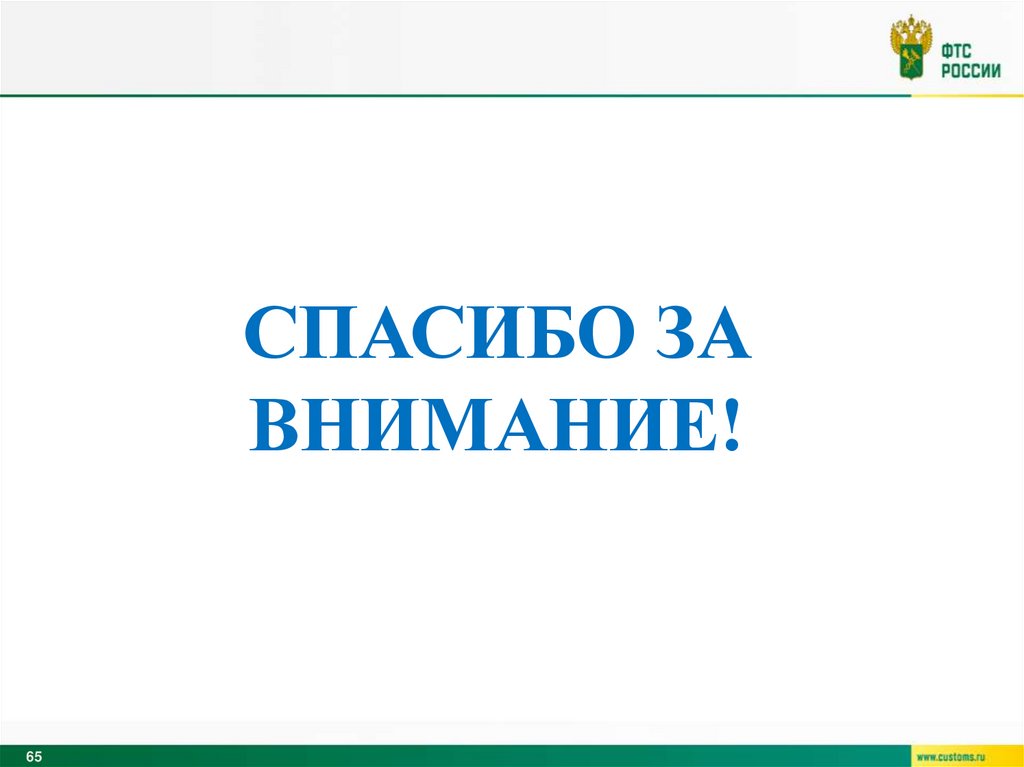 ФТС РОССИИ

СПАСИБО ЗА ВНИМАНИЕ!

65

www.customs.ru